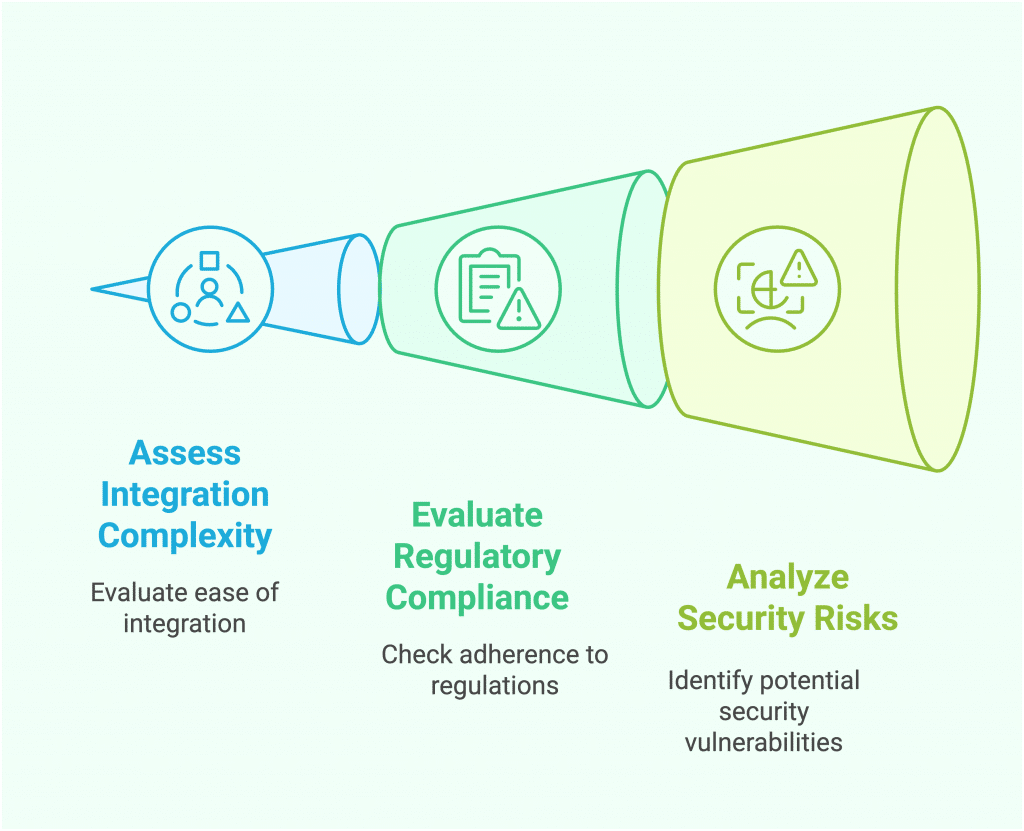 Assess Integration Complexity

Evaluate ease of integration

Evaluate Regulatory Compliance

Check adherence to regulations

Analyze Security Risks

Identify potential security vulnerabilities